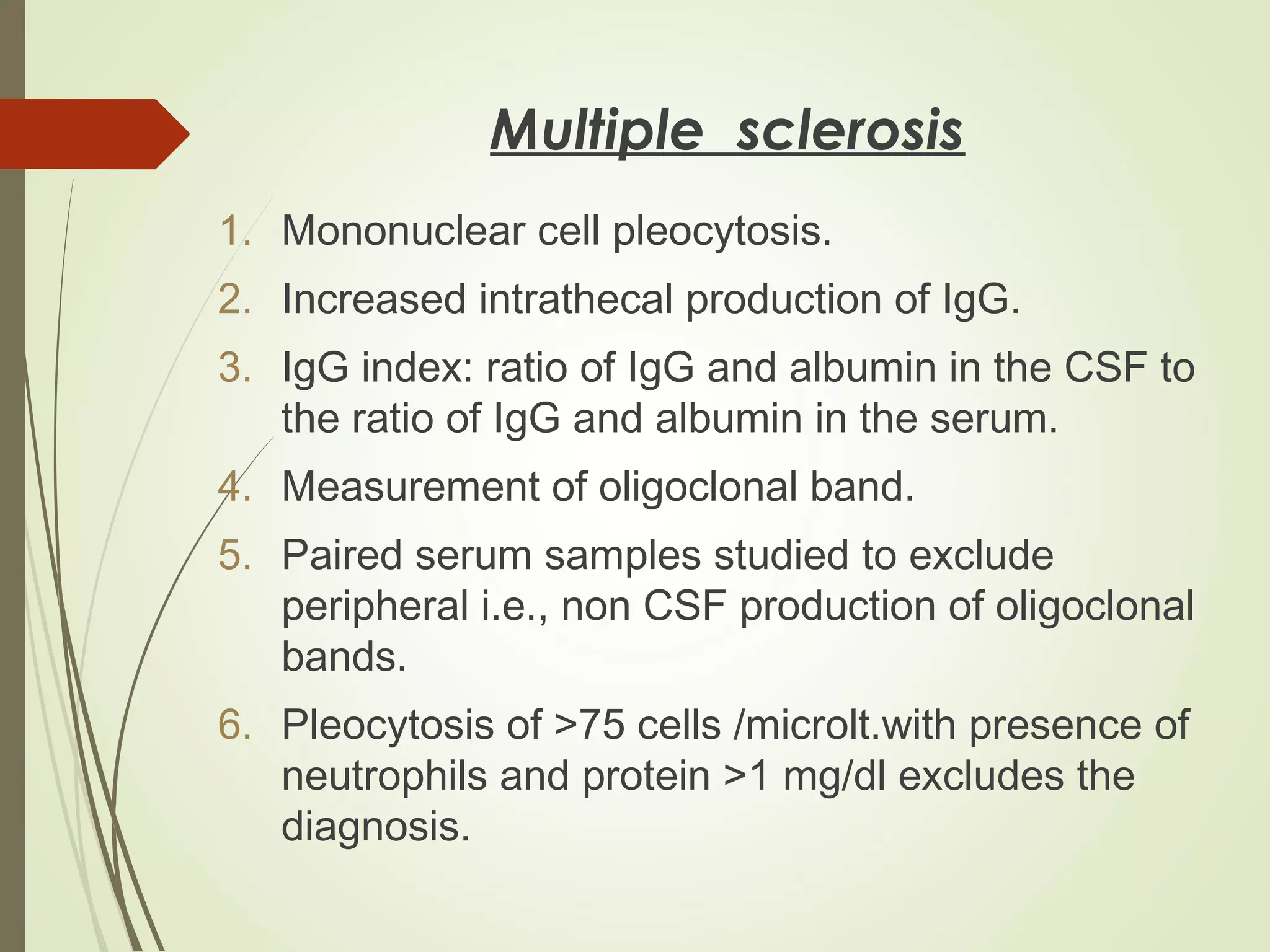 Multiple sclerosis

1. Mononuclear cell pleocytosis.
2. Increased intrathecal production of IgG.
3. IgG index: ratio of IgG and albumin in the CSF to the ratio of IgG and albumin in the serum.
4. Measurement of oligoclonal band.
5. Paired serum samples studied to exclude peripheral i.e., non CSF production of oligoclonal bands.
6. Pleocytosis of >75 cells /microlt.with presence of neutrophils and protein >1 mg/dl excludes the diagnosis.